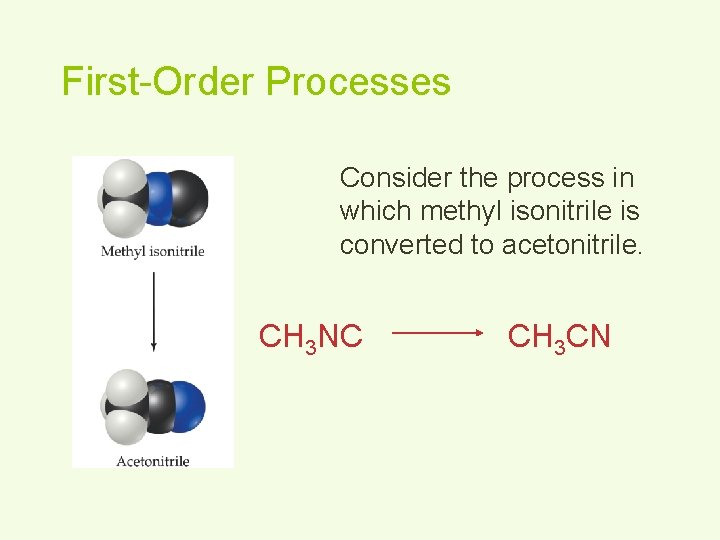 First-Order Processes

Methyl isonitrile

Acetonitrile

Consider the process in which methyl isonitrile is converted to acetonitrile.

$CH_3NC \longrightarrow CH_3CN$